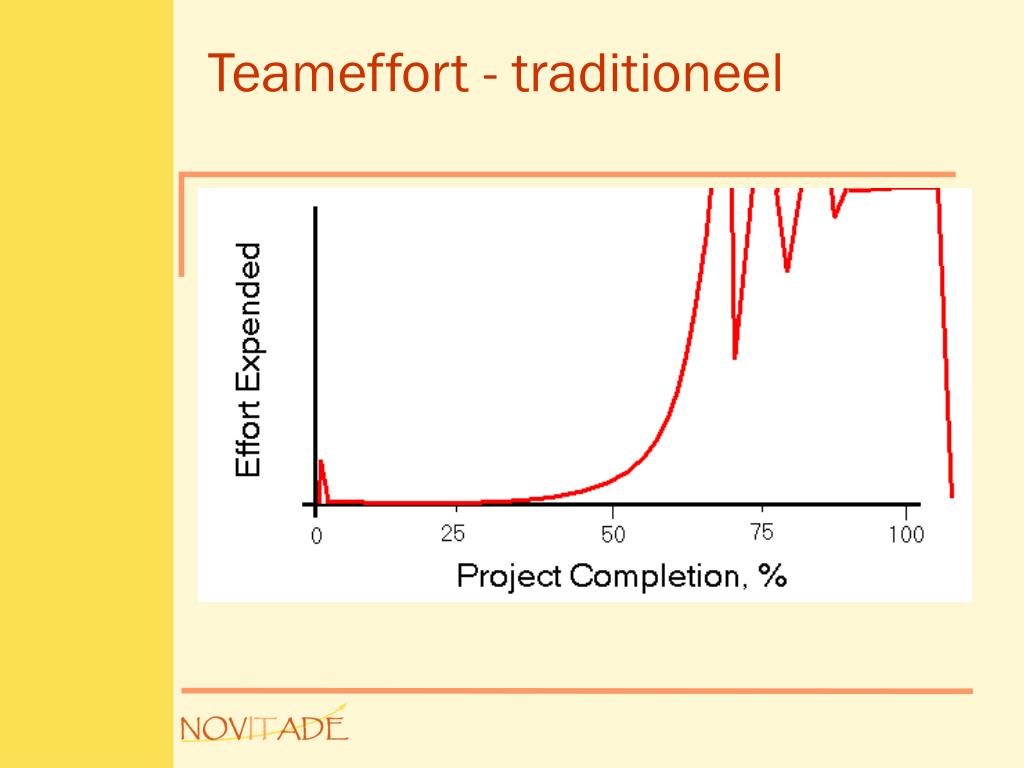 Teameffort - traditioneel

Effort Expended

0
25
50
75
100

Project Completion, %

NOVITADE